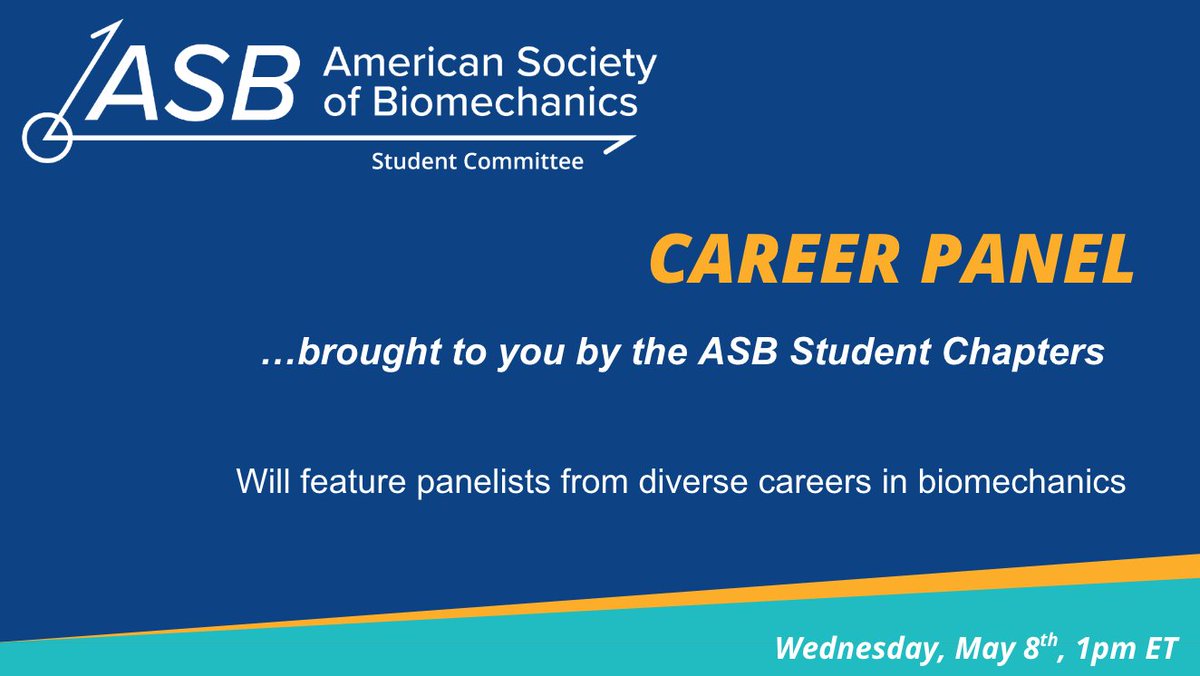 ASB American Society of Biomechanics
Student Committee

CAREER PANEL

…brought to you by the ASB Student Chapters

Will feature panelists from diverse careers in biomechanics

Wednesday, May 8th, 1pm ET